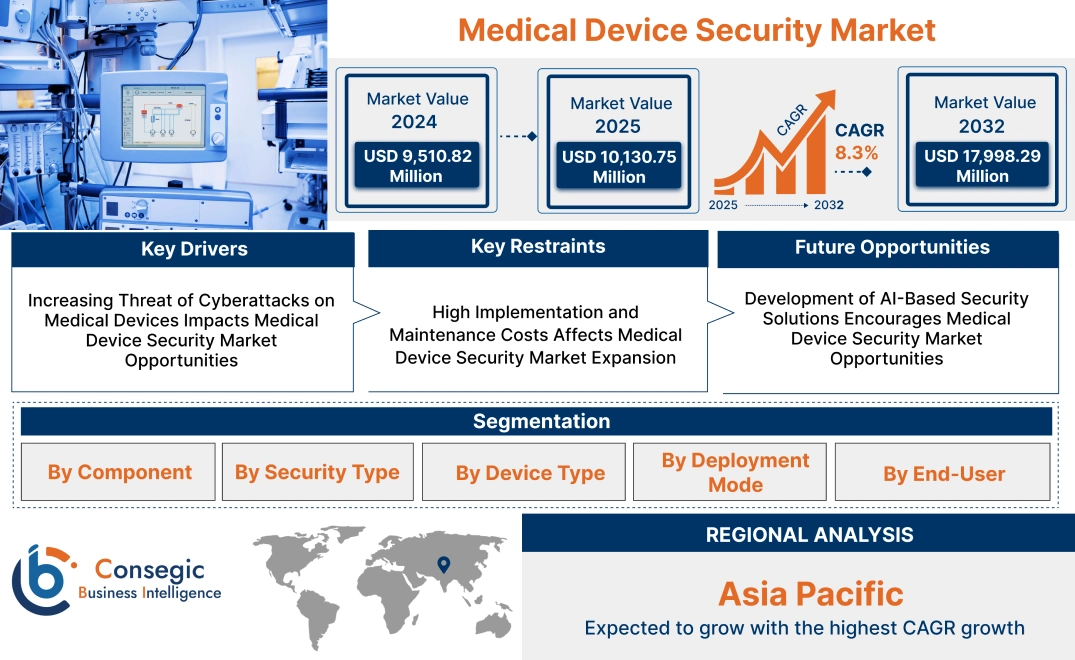 Medical Device Security Market

Market Value
2024
USD 9,510.82 Million

Market Value
2025
USD 10,130.75 Million

CAGR
CAGR
8.3%
2025 2032

Market Value
2032
USD 17,998.29 Million

Key Drivers
Increasing Threat of Cyberattacks on Medical Devices Impacts Medical Device Security Market Opportunities

Key Restraints
High Implementation and Maintenance Costs Affects Medical Device Security Market Expansion

Future Opportunities
Development of AI-Based Security Solutions Encourages Medical Device Security Market Opportunities

Segmentation
By Component
By Security Type
By Device Type
By Deployment Mode
By End-User

Consegic
Business Intelligence

REGIONAL ANALYSIS
Asia Pacific
Expected to grow with the highest CAGR growth